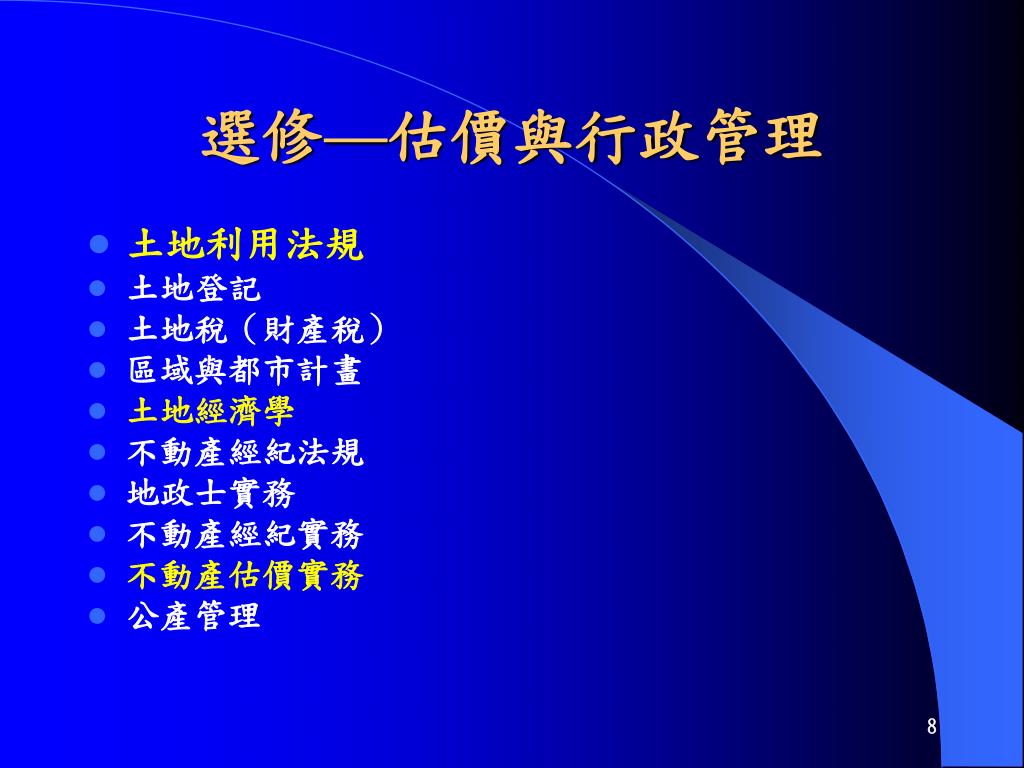 選修—估價與行政管理

- 土地利用法規
- 土地登記
- 土地稅（財產稅）
- 區域與都市計畫
- 土地經濟學
- 不動產經紀法規
- 地政士實務
- 不動產經紀實務
- 不動產估價實務
- 公產管理

8